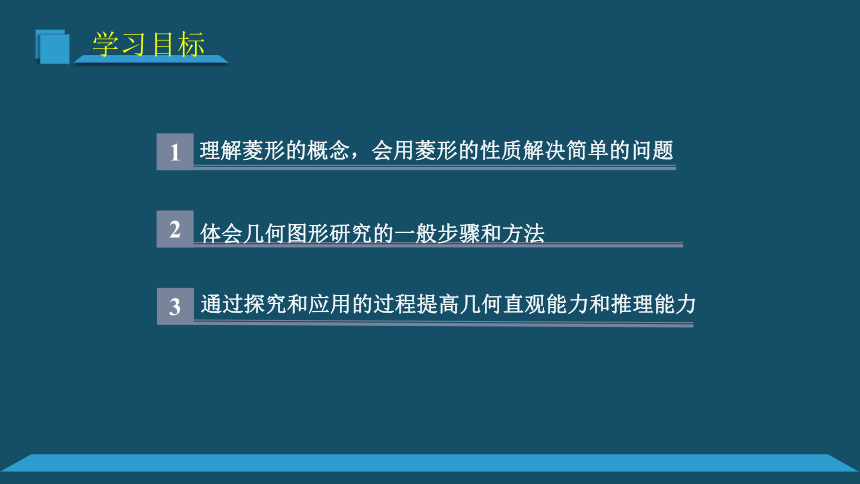 学习目标

1 理解菱形的概念，会用菱形的性质解决简单的问题

2 体会几何图形研究的一般步骤和方法

3 通过探究和应用的过程提高几何直观能力和推理能力